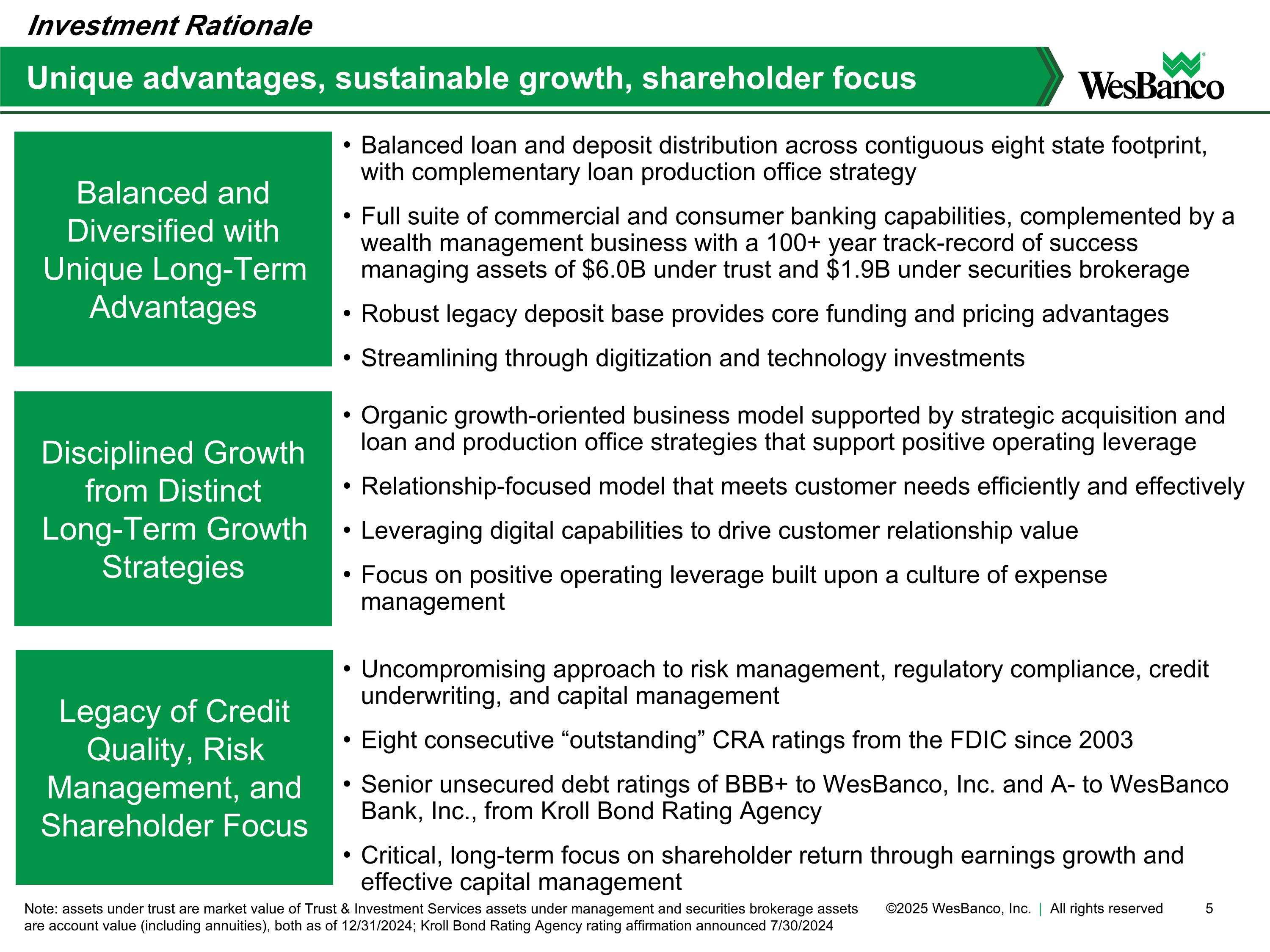 Investment Rationale

Unique advantages, sustainable growth, shareholder focus

WesBanco

Balanced and Diversified with Unique Long-Term Advantages

• Balanced loan and deposit distribution across contiguous eight state footprint, with complementary loan production office strategy

• Full suite of commercial and consumer banking capabilities, complemented by a wealth management business with a 100+ year track-record of success managing assets of \$6.0B under trust and \$1.9B under securities brokerage

• Robust legacy deposit base provides core funding and pricing advantages

• Streamlining through digitization and technology investments

Disciplined Growth from Distinct Long-Term Growth Strategies

• Organic growth-oriented business model supported by strategic acquisition and loan and production office strategies that support positive operating leverage

• Relationship-focused model that meets customer needs efficiently and effectively

• Leveraging digital capabilities to drive customer relationship value

• Focus on positive operating leverage built upon a culture of expense management

Legacy of Credit Quality, Risk Management, and Shareholder Focus

• Uncompromising approach to risk management, regulatory compliance, credit underwriting, and capital management

• Eight consecutive “outstanding” CRA ratings from the FDIC since 2003

• Senior unsecured debt ratings of BBB+ to WesBanco, Inc. and A- to WesBanco Bank, Inc., from Kroll Bond Rating Agency

• Critical, long-term focus on shareholder return through earnings growth and effective capital management

Note: assets under trust are market value of Trust & Investment Services assets under management and securities brokerage assets are account value (including annuities), both as of 12/31/2024; Kroll Bond Rating Agency rating affirmation announced 7/30/2024

©2025 WesBanco, Inc. | All rights reserved 5